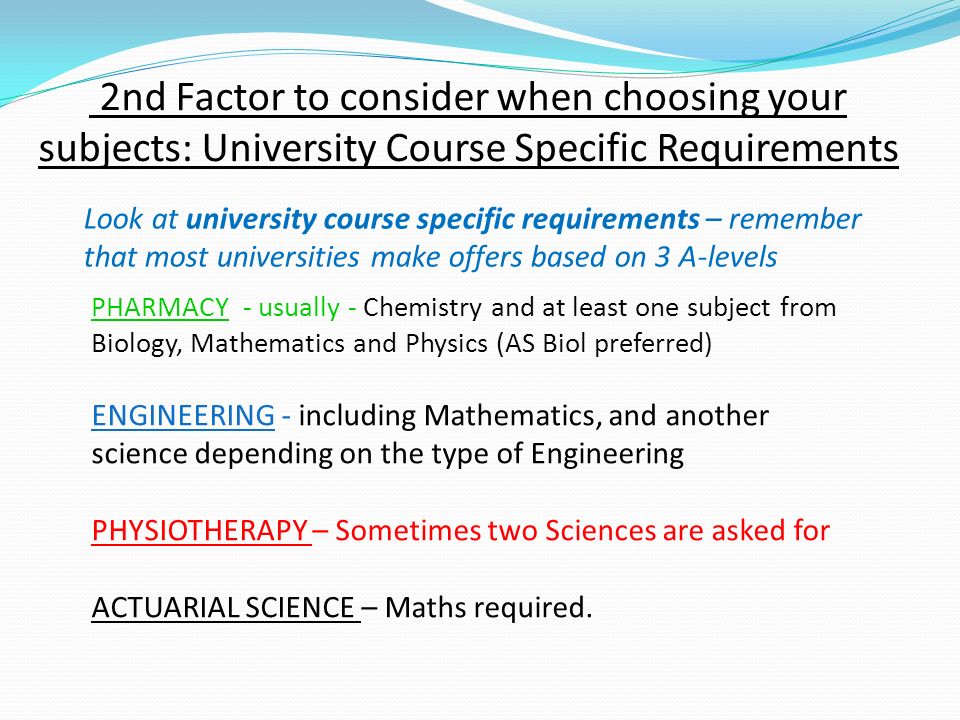 2nd Factor to consider when choosing your subjects: University Course Specific Requirements

Look at university course specific requirements – remember that most universities make offers based on 3 A-levels

PHARMACY - usually - Chemistry and at least one subject from Biology, Mathematics and Physics (AS Biol preferred)

ENGINEERING - including Mathematics, and another science depending on the type of Engineering

PHYSIOTHERAPY – Sometimes two Sciences are asked for

ACTUARIAL SCIENCE – Maths required.